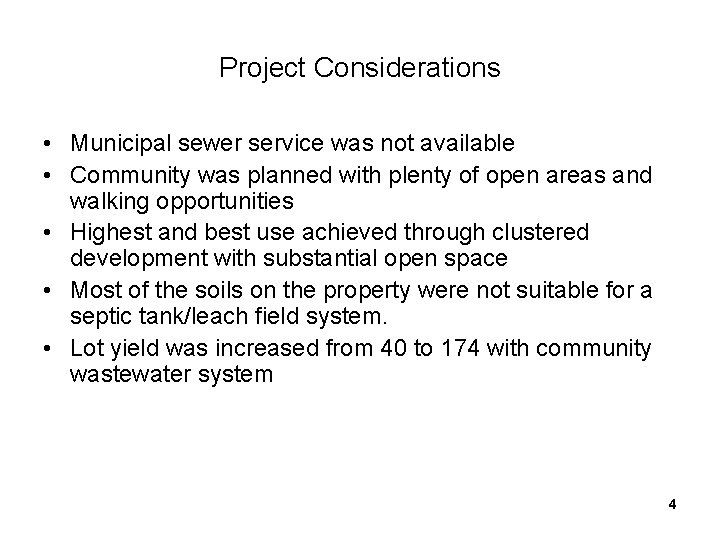 Project Considerations

• Municipal sewer service was not available
• Community was planned with plenty of open areas and walking opportunities
• Highest and best use achieved through clustered development with substantial open space
• Most of the soils on the property were not suitable for a septic tank/leach field system.
• Lot yield was increased from 40 to 174 with community wastewater system

4